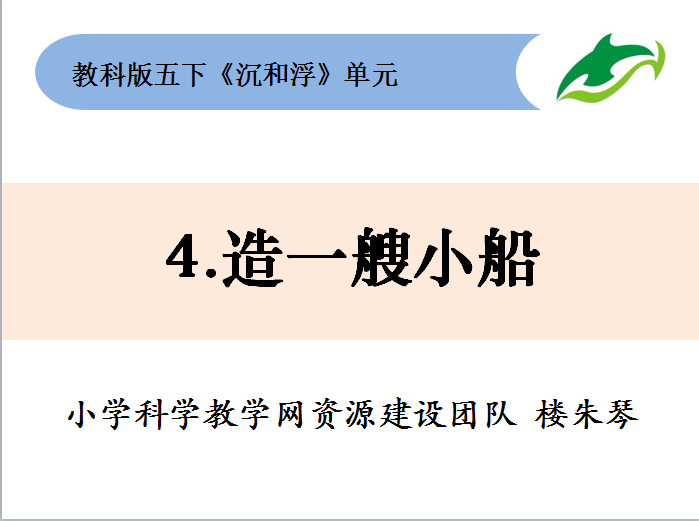 教科版五下《沉和浮》单元

4.造一艘小船

小学科学教学网资源建设团队 楼朱琴